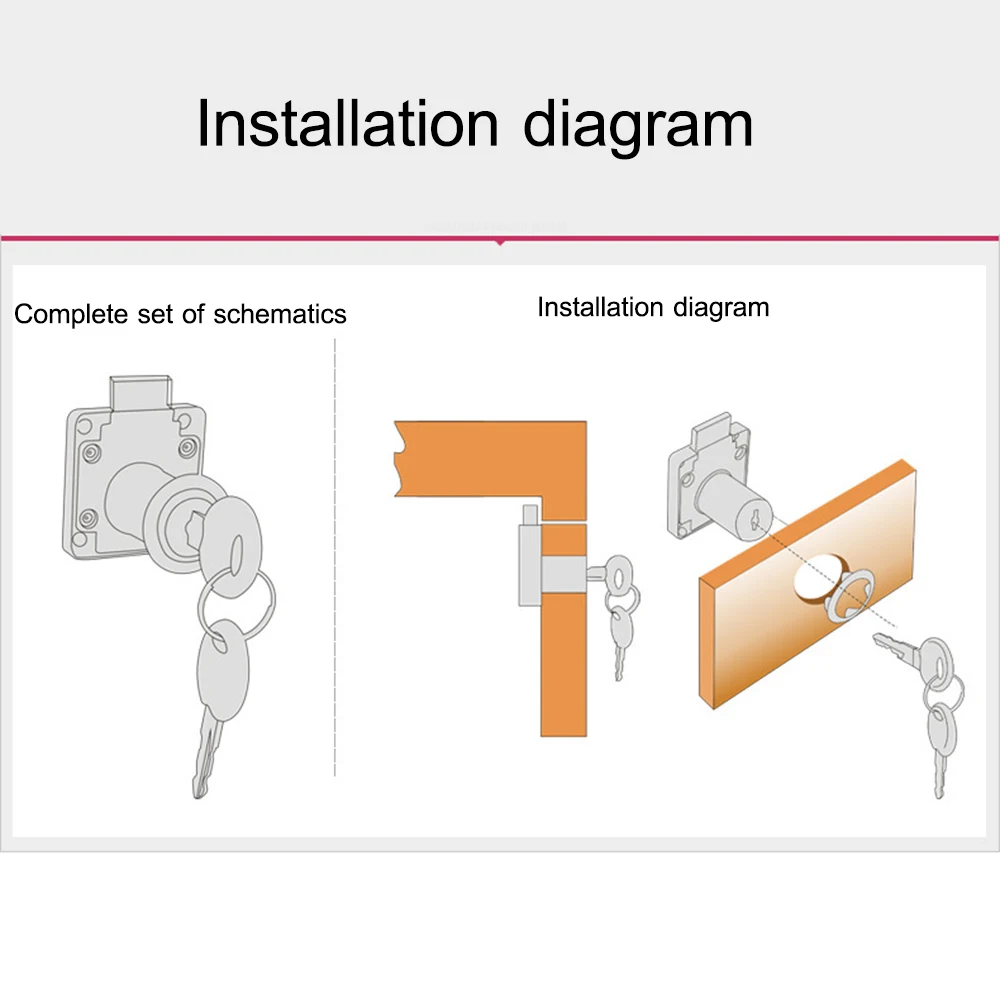 Installation diagram

Complete set of schematics

Installation diagram